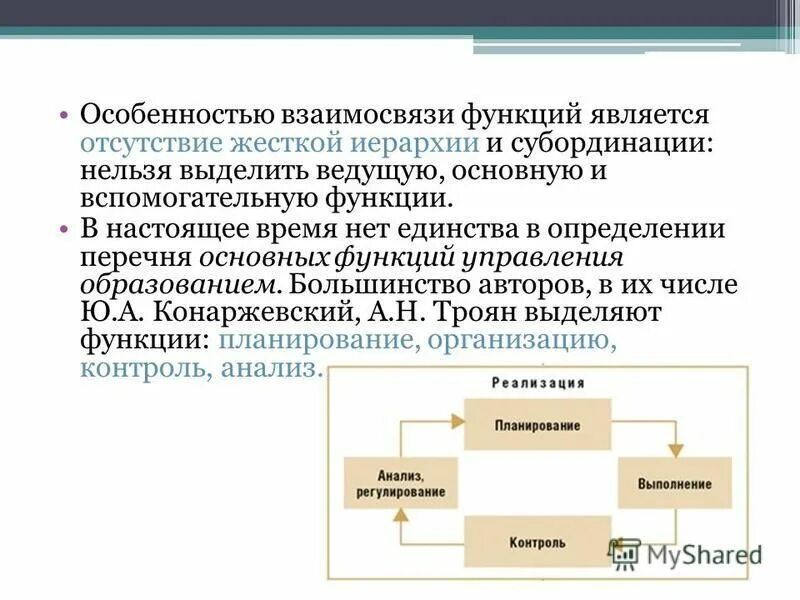 • Особенностью взаимосвязи функций является отсутствие жесткой иерархии и субординации: нельзя выделить ведущую, основную и вспомогательную функции.

• В настоящее время нет единства в определении перечня основных функций управления образованием. Большинство авторов, в их числе Ю.А. Конаржевский, А.Н. Троян выделяют функции: планирование, организацию, контроль, анализ.

Реализация

Планирование

Выполнение

Контроль

Анализ, регулирование

MyShared